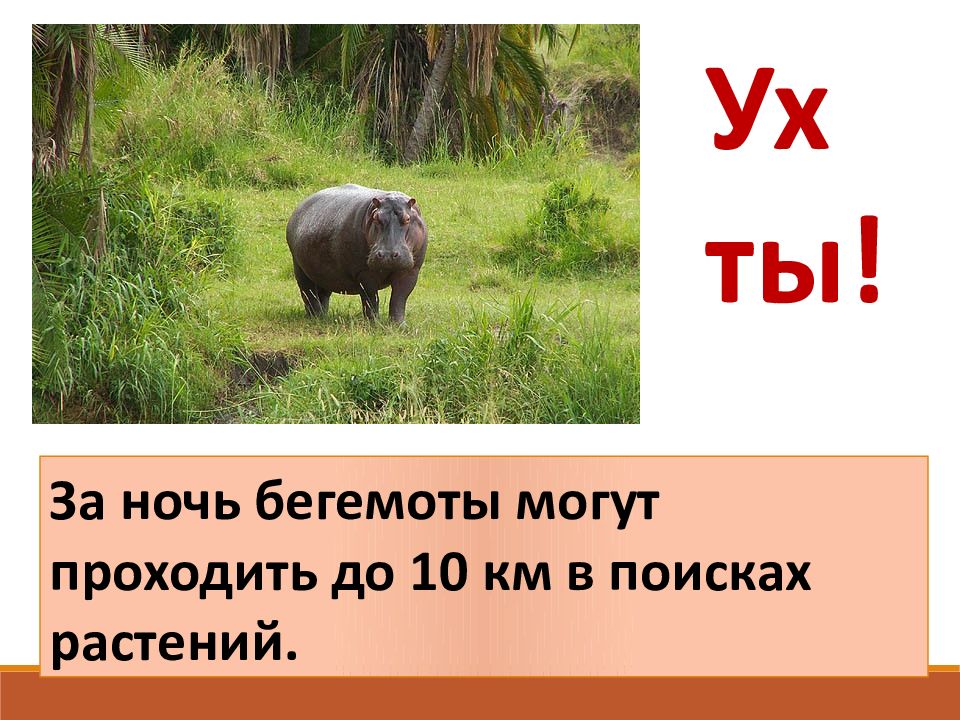 Ух ты!

За ночь бегемоты могут проходить до 10 км в поисках растений.